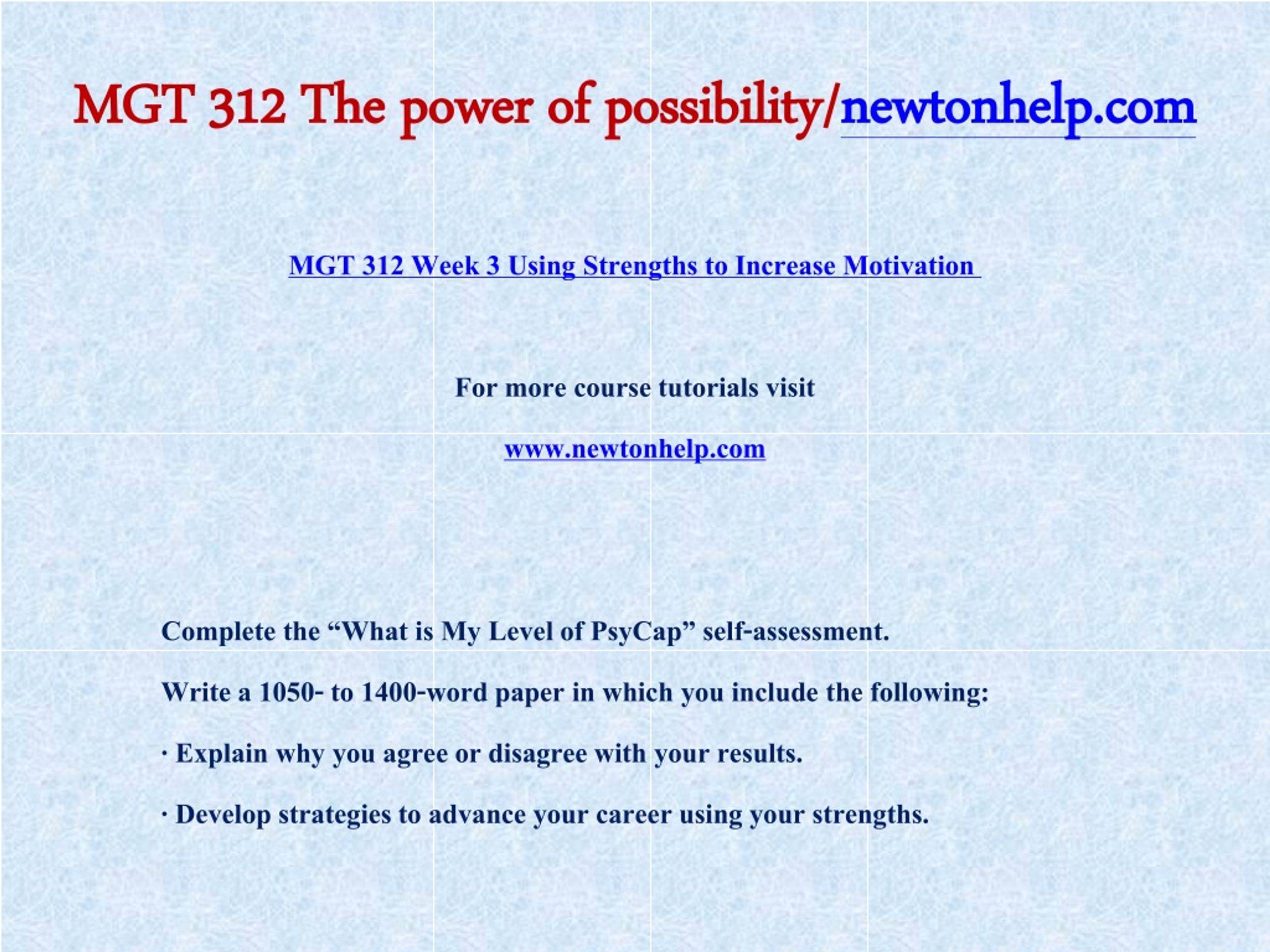 MGT 312 The power of possibility/newtonhelp.com

MGT 312 Week 3 Using Strengths to Increase Motivation

For more course tutorials visit

www.newtonhelp.com

Complete the “What is My Level of PsyCap” self-assessment.

Write a 1050- to 1400-word paper in which you include the following:

· Explain why you agree or disagree with your results.

· Develop strategies to advance your career using your strengths.